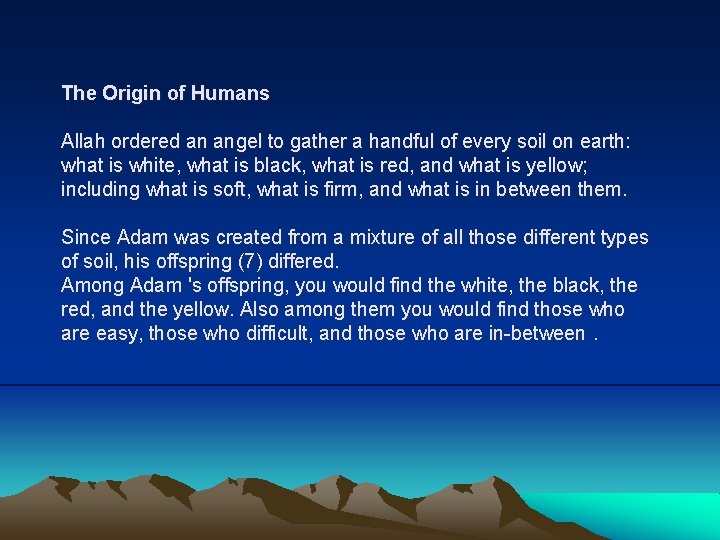 The Origin of Humans

Allah ordered an angel to gather a handful of every soil on earth: what is white, what is black, what is red, and what is yellow; including what is soft, what is firm, and what is in between them.

Since Adam was created from a mixture of all those different types of soil, his offspring (7) differed.
Among Adam 's offspring, you would find the white, the black, the red, and the yellow. Also among them you would find those who are easy, those who difficult, and those who are in-between .